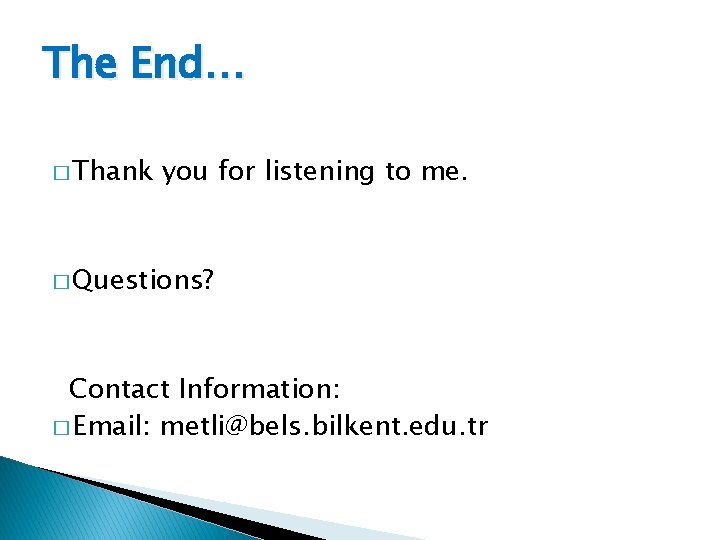 The End…

□ Thank you for listening to me.

□ Questions?

Contact Information:
□ Email: metli@bels.bilkent.edu.tr